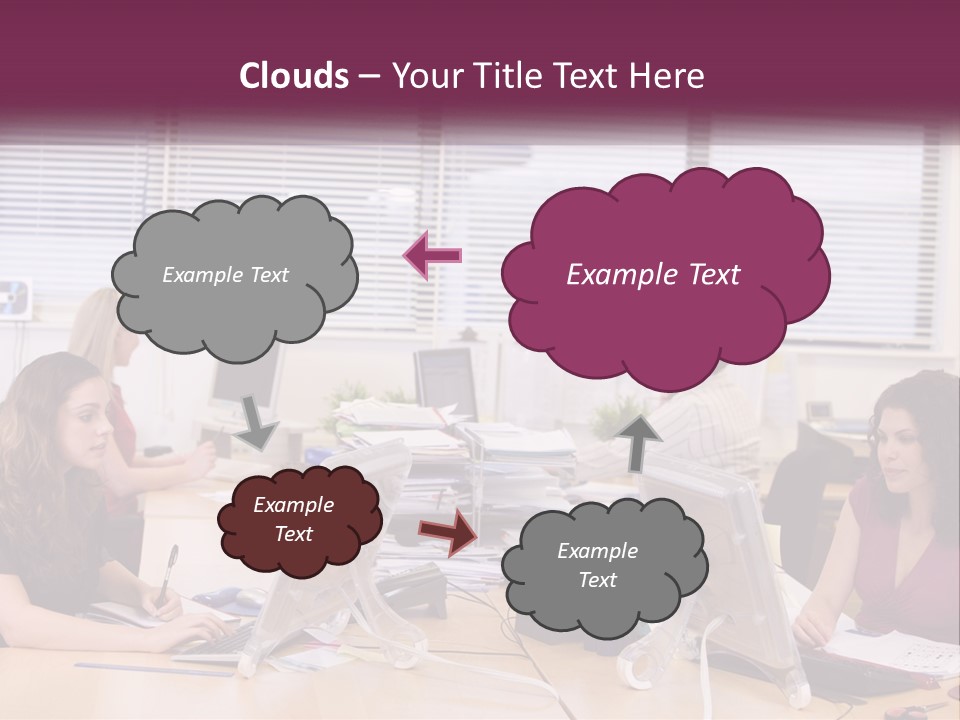 Clouds – Your Title Text Here

Example Text

Example Text

Example Text

Example Text